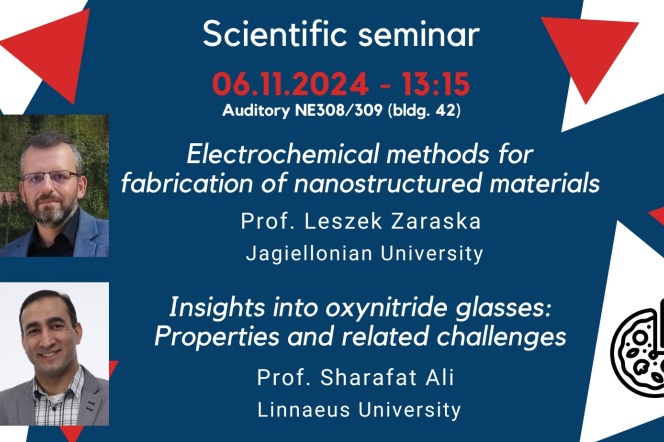 Scientific seminar

06.11.2024 - 13:15

Auditory NE308/309 (bldg. 42)

Electrochemical methods for fabrication of nanostructured materials

Prof. Leszek Zaraska

Jagiellonian University

Insights into oxynitride glasses: Properties and related challenges

Prof. Sharafat Ali

Linnaeus University